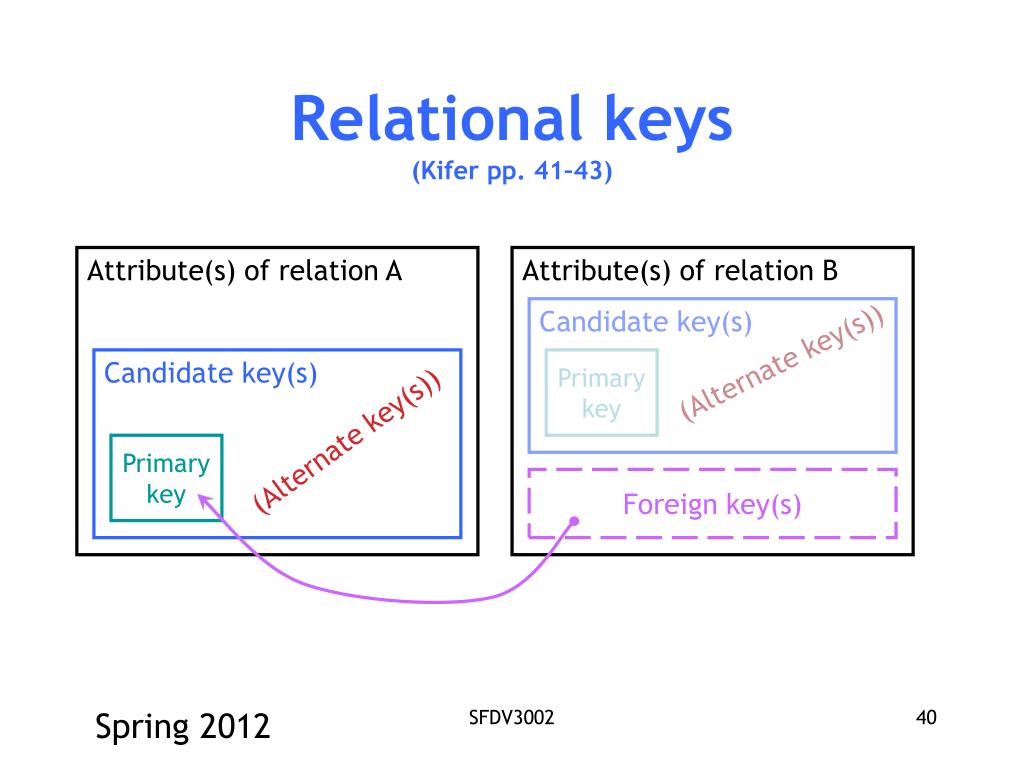 Relational keys
(Kifer pp. 41-43)

Attribute(s) of relation A

Candidate key(s)

Primary key

(Alternate key(s))

Attribute(s) of relation B

Candidate key(s)

Primary key

(Alternate key(s))

Foreign key(s)

Spring 2012

SFDV3002

40